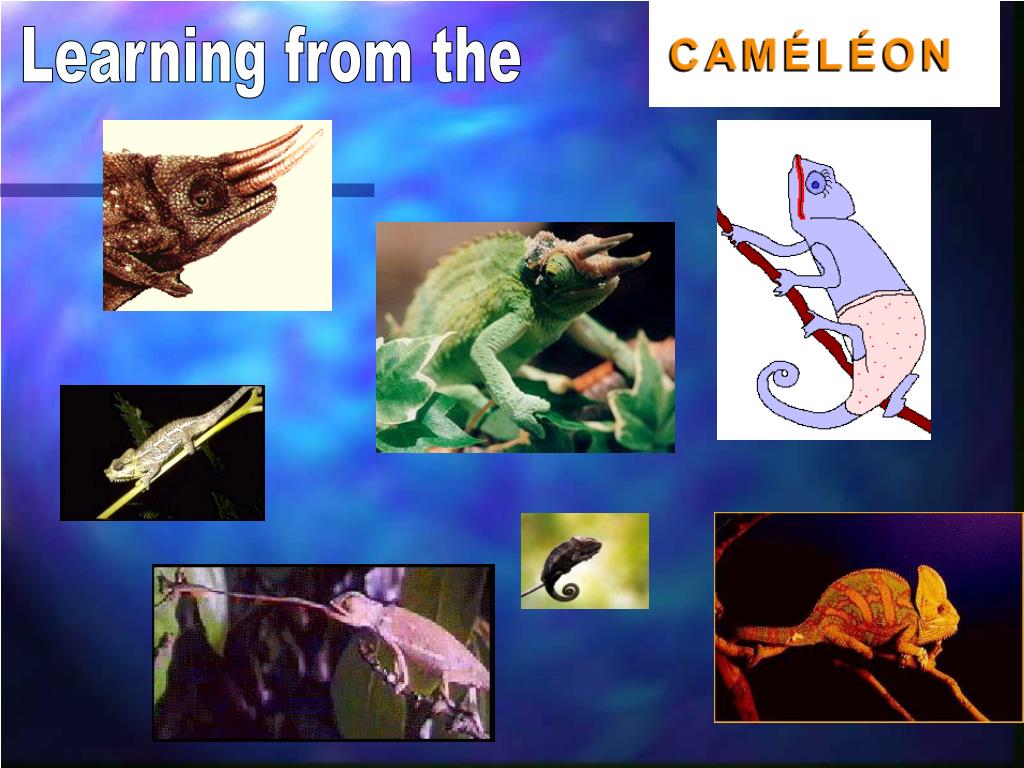 Learning from the

CAMÉLÉON